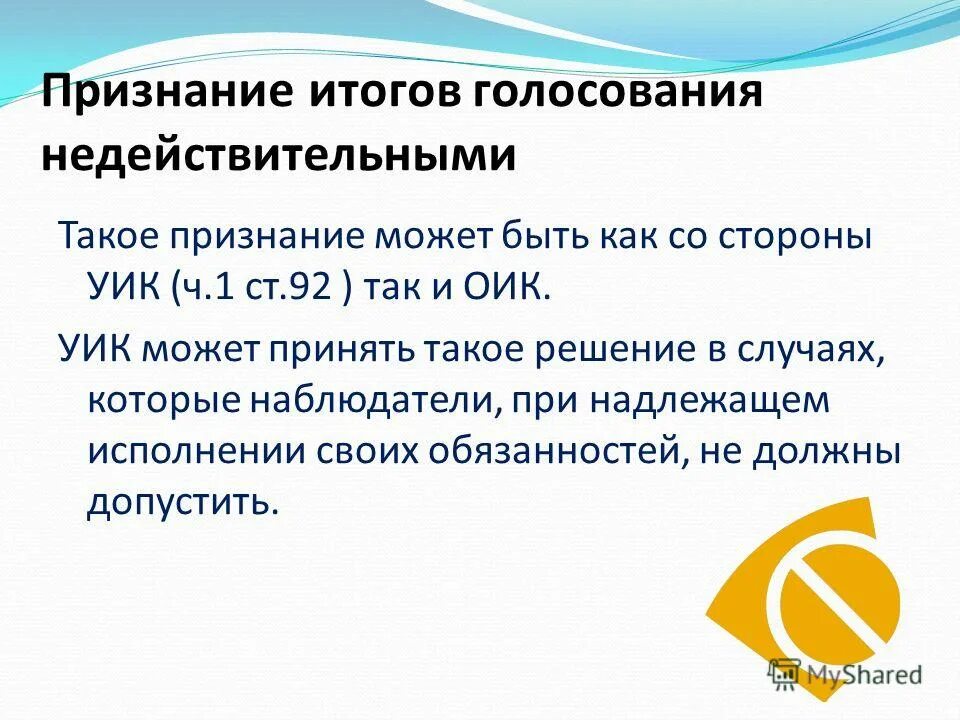 Признание итогов голосования недействительными

Такое признание может быть как со стороны УИК (ч.1 ст.92 ) так и ОИК.

УИК может принять такое решение в случаях, которые наблюдатели, при надлежащем исполнении своих обязанностей, не должны допустить.

MyShared